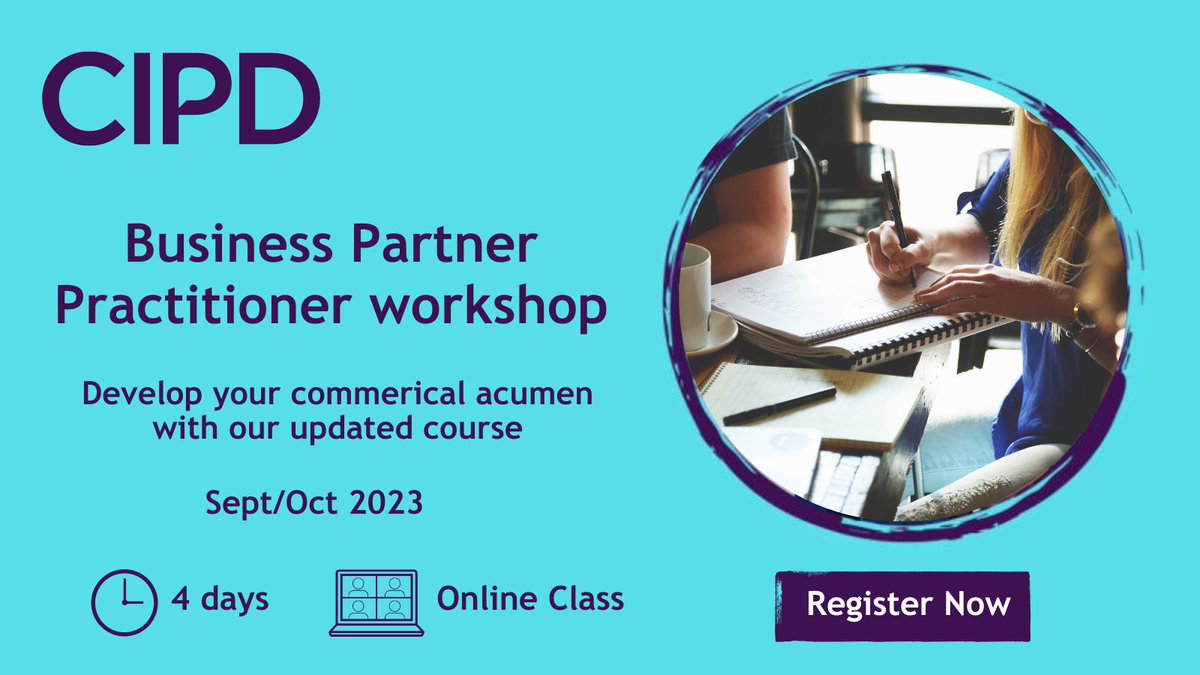 CIPD

Business Partner Practitioner workshop

Develop your commerical acumen with our updated course

Sept/Oct 2023

4 days

Online Class

Register Now